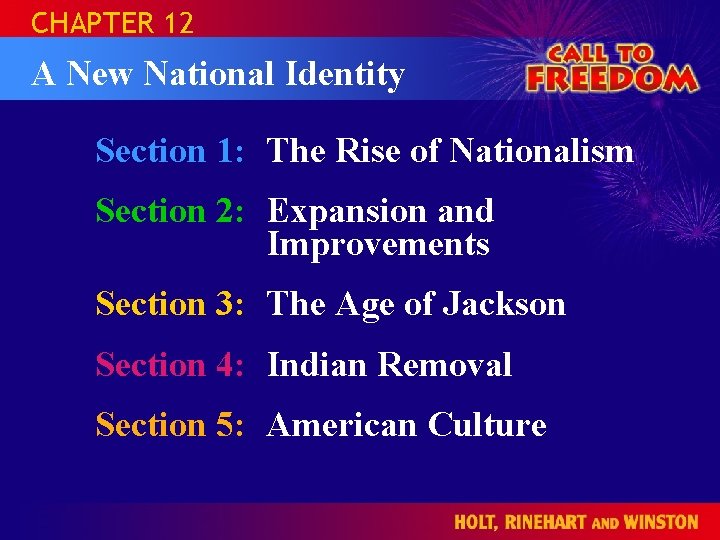 CHAPTER 12

A New National Identity

CALL TO FREEDOM

Section 1: The Rise of Nationalism

Section 2: Expansion and Improvements

Section 3: The Age of Jackson

Section 4: Indian Removal

Section 5: American Culture

HOLT, RINEHART AND WINSTON